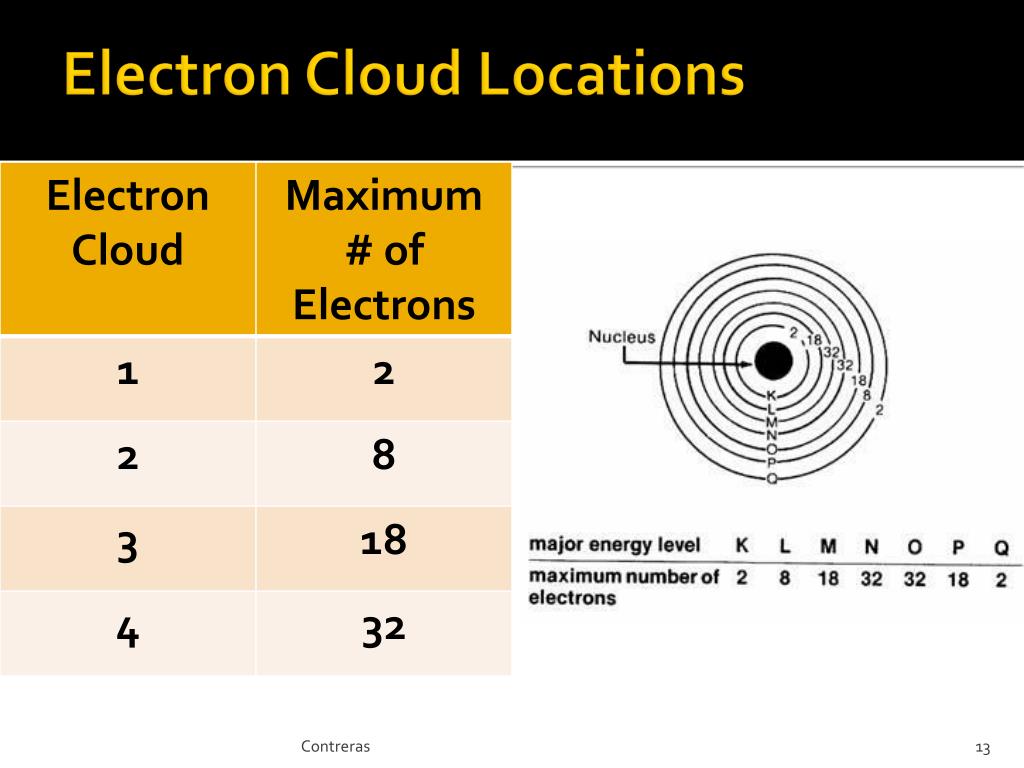 Electron Cloud Locations

| Electron Cloud | Maximum # of Electrons |
|---|---|
| 1 | 2 |
| 2 | 8 |
| 3 | 18 |
| 4 | 32 |

Nucleus

2 18 32 32 18 8 2

K L M N O P Q

| major energy level | K | L | M | N | O | P | Q |
|---|---|---|---|---|---|---|---|
| maximum number of electrons | 2 | 8 | 18 | 32 | 32 | 18 | 2 |

Contreras

13